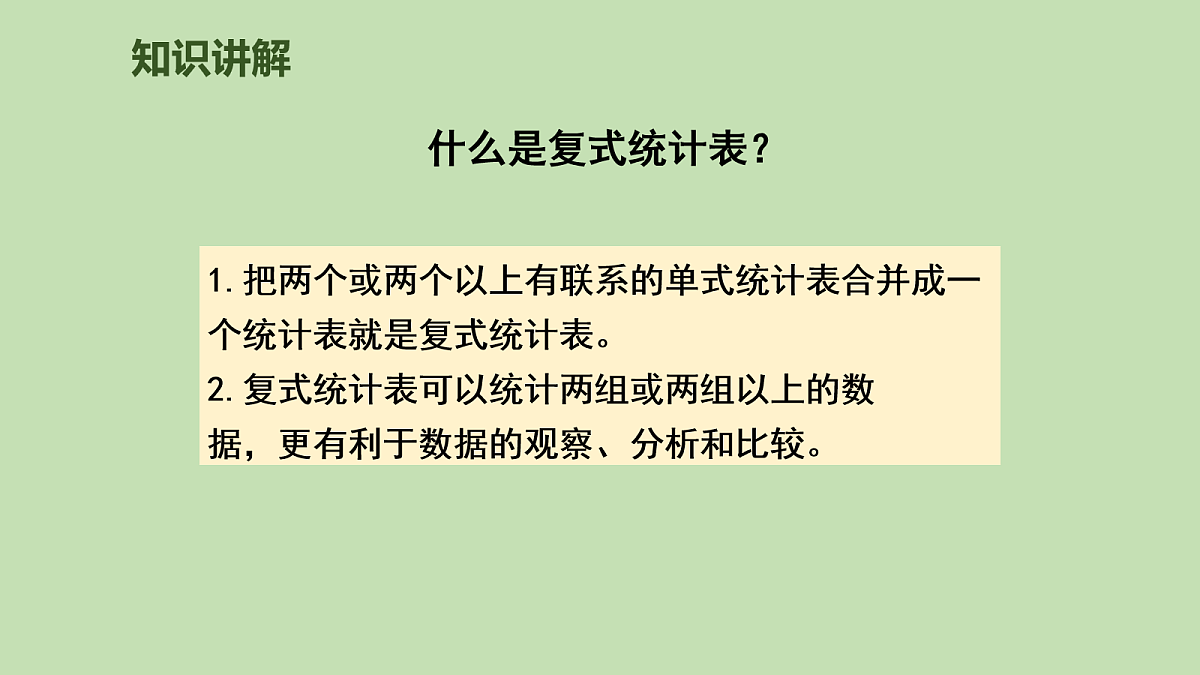 知识讲解

什么是复式统计表？

1. 把两个或两个以上有联系的单式统计表合并成一个统计表就是复式统计表。
2. 复式统计表可以统计两组或两组以上的数据，更有利于数据的观察、分析和比较。